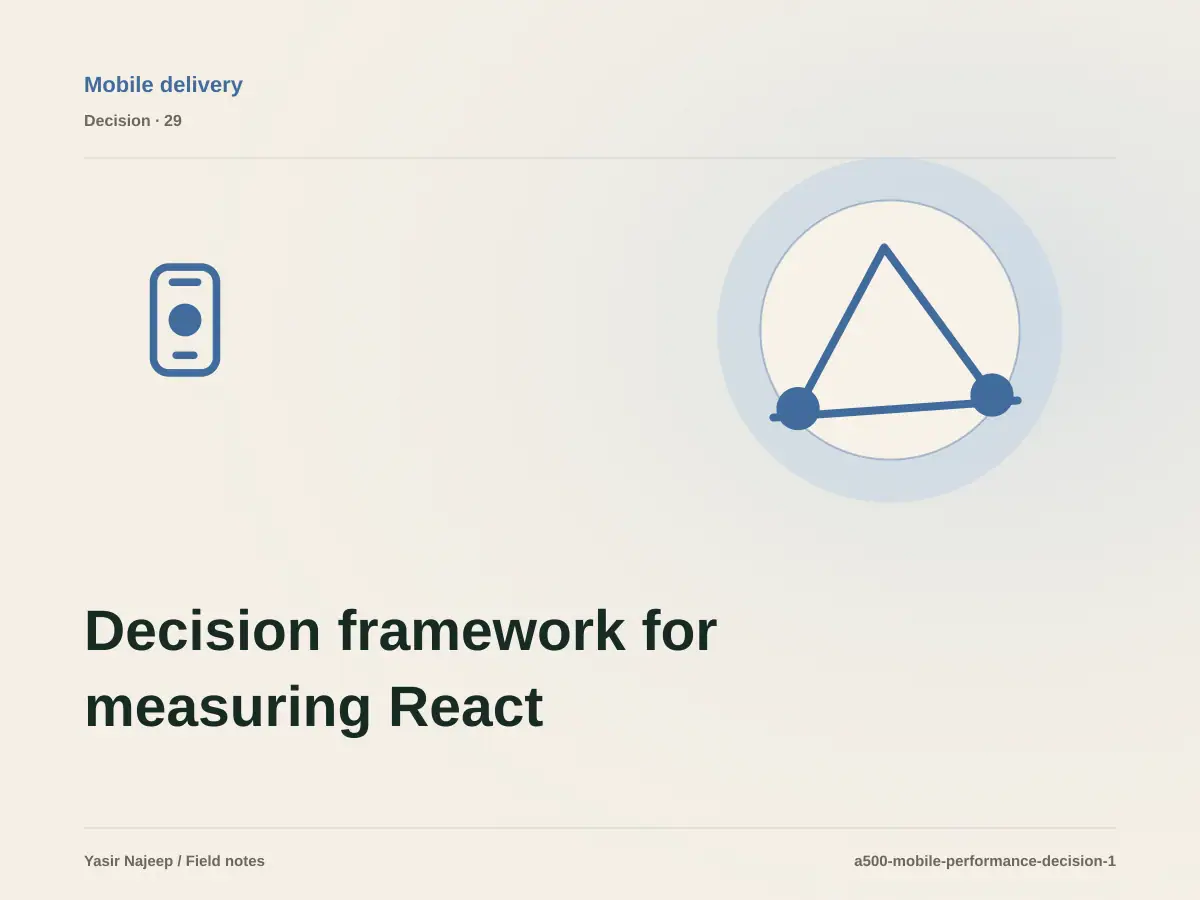 Mobile delivery
Decision · 29

Decision framework for measuring React

Yasir Najeep / Field notes
a500-mobile-performance-decision-1